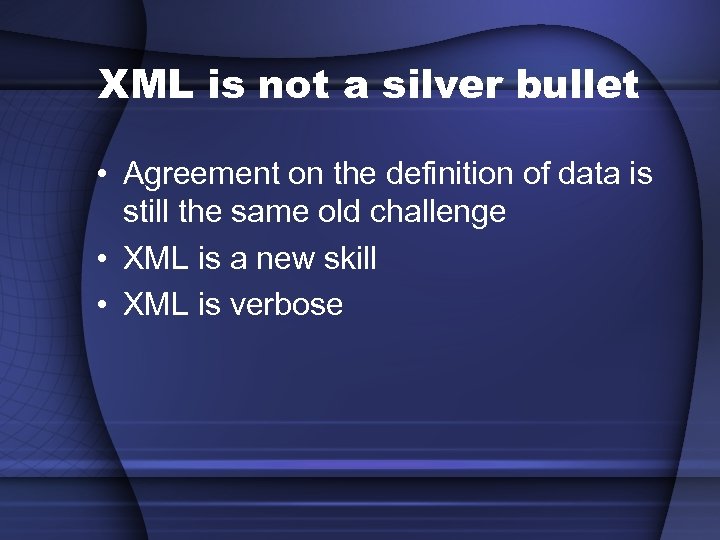 XML is not a silver bullet

• Agreement on the definition of data is still the same old challenge
• XML is a new skill
• XML is verbose